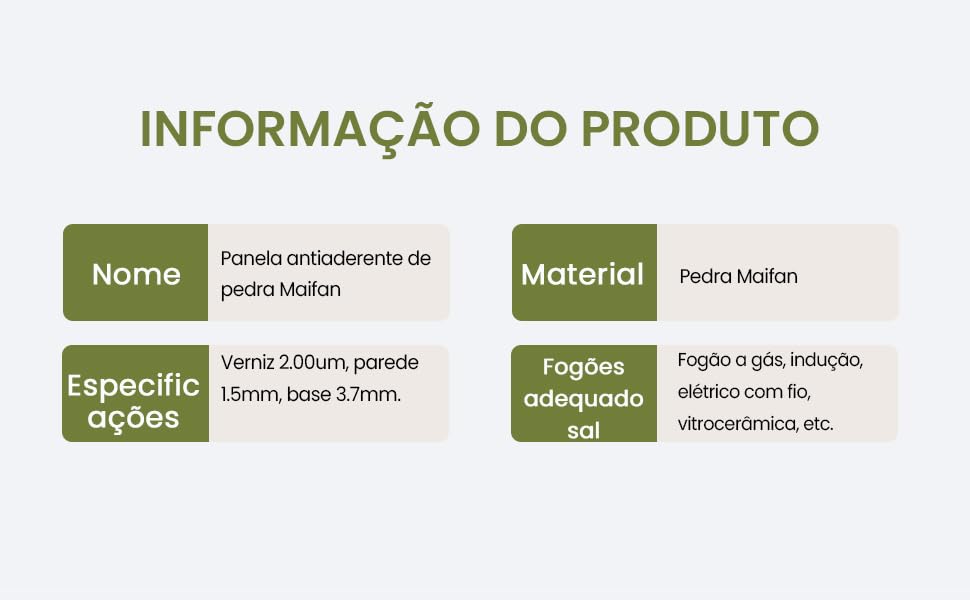 INFORMAÇÃO DO PRODUTO

Nome

Panela antiaderente de pedra Maifan

Material

Pedra Maifan

Especific ações

Verniz 2.00um, parede 1.5mm, base 3.7mm.

Fogões adequado sal

Fogão a gás, indução, elétrico com fio, vitrocerâmica, etc.